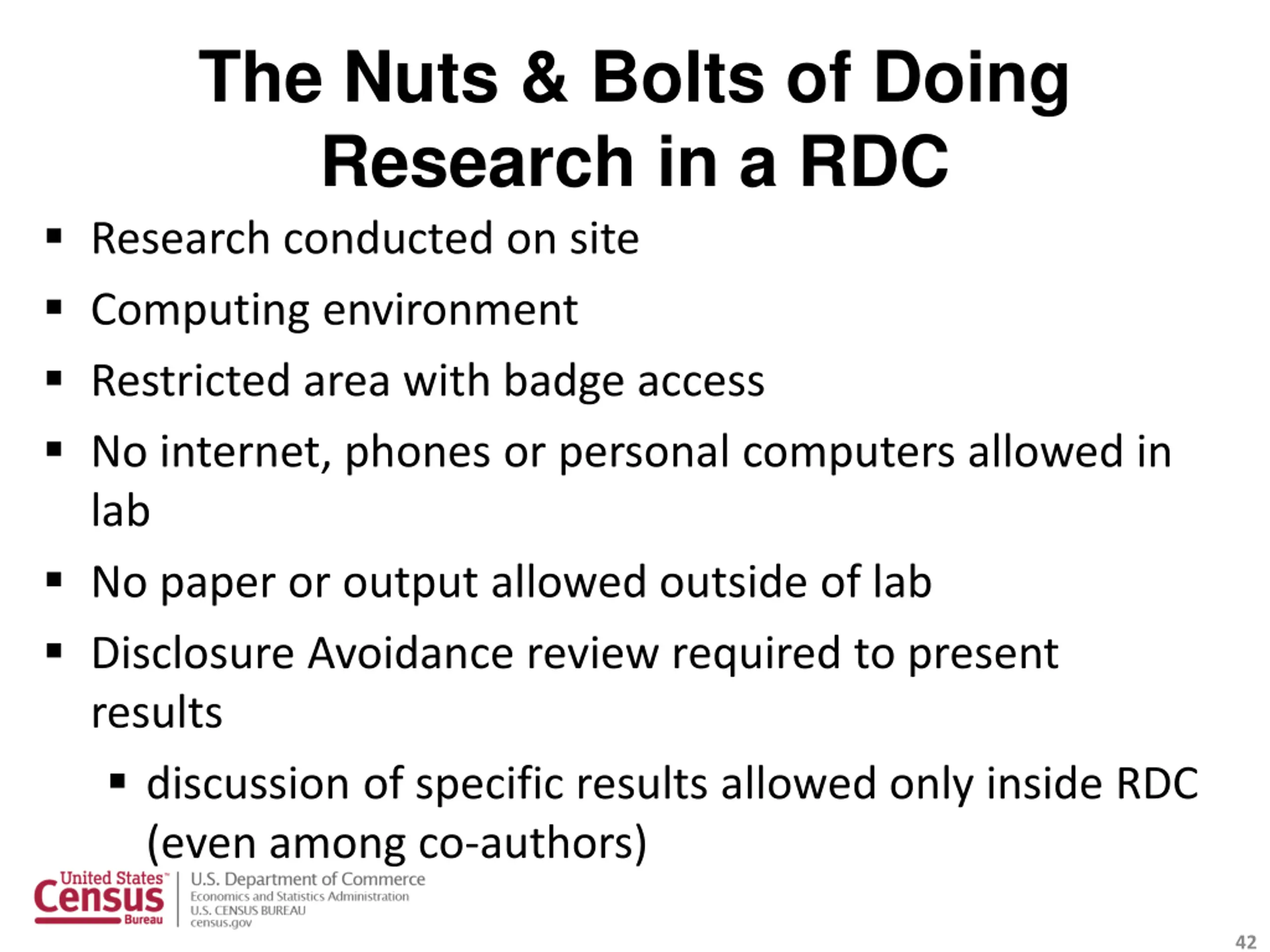 The Nuts & Bolts of Doing Research in a RDC

▪ Research conducted on site
▪ Computing environment
▪ Restricted area with badge access
▪ No internet, phones or personal computers allowed in lab
▪ No paper or output allowed outside of lab
▪ Disclosure Avoidance review required to present results
  ▪ discussion of specific results allowed only inside RDC (even among co-authors)

United States™ Census Bureau
U.S. Department of Commerce
Economics and Statistics Administration
U.S. CENSUS BUREAU
census.gov

42